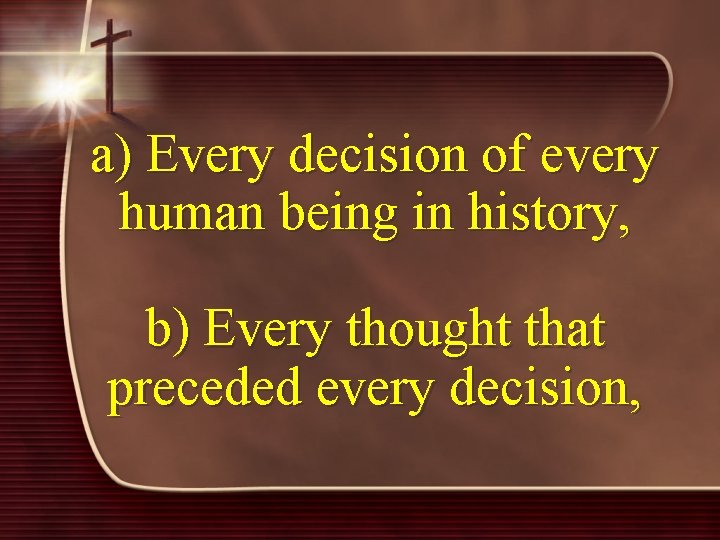 a) Every decision of every human being in history,

b) Every thought that preceded every decision,